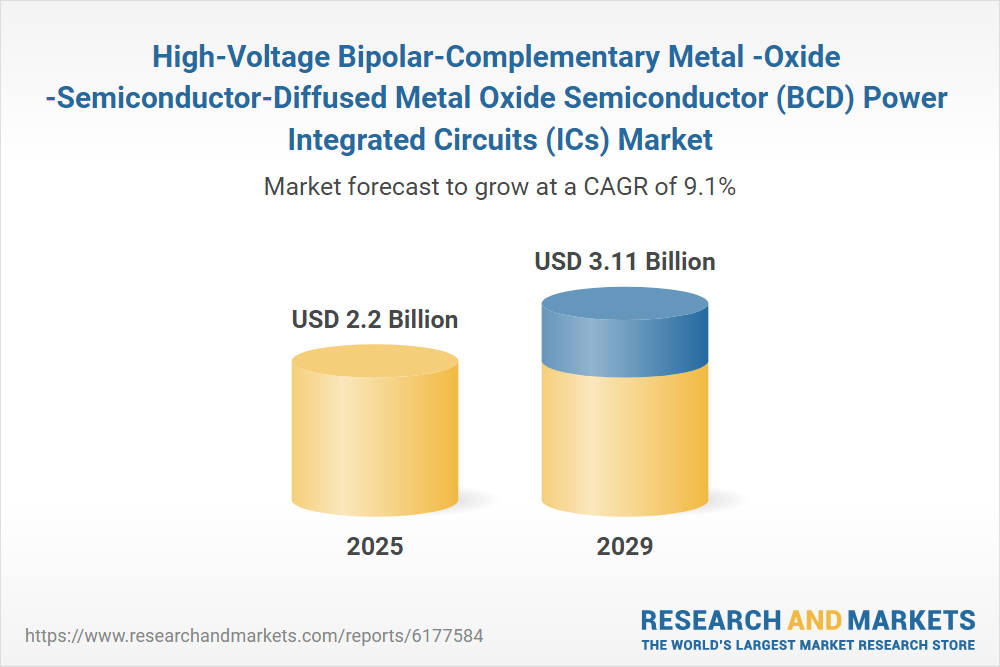 High-Voltage Bipolar-Complementary Metal -Oxide -Semiconductor-Diffused Metal Oxide Semiconductor (BCD) Power Integrated Circuits (ICs) Market

Market forecast to grow at a CAGR of 9.1%

USD 2.2 Billion

USD 3.11 Billion

2025

2029

https://www.researchandmarkets.com/reports/6177584

RESEARCH AND MARKETS
THE WORLD'S LARGEST MARKET RESEARCH STORE